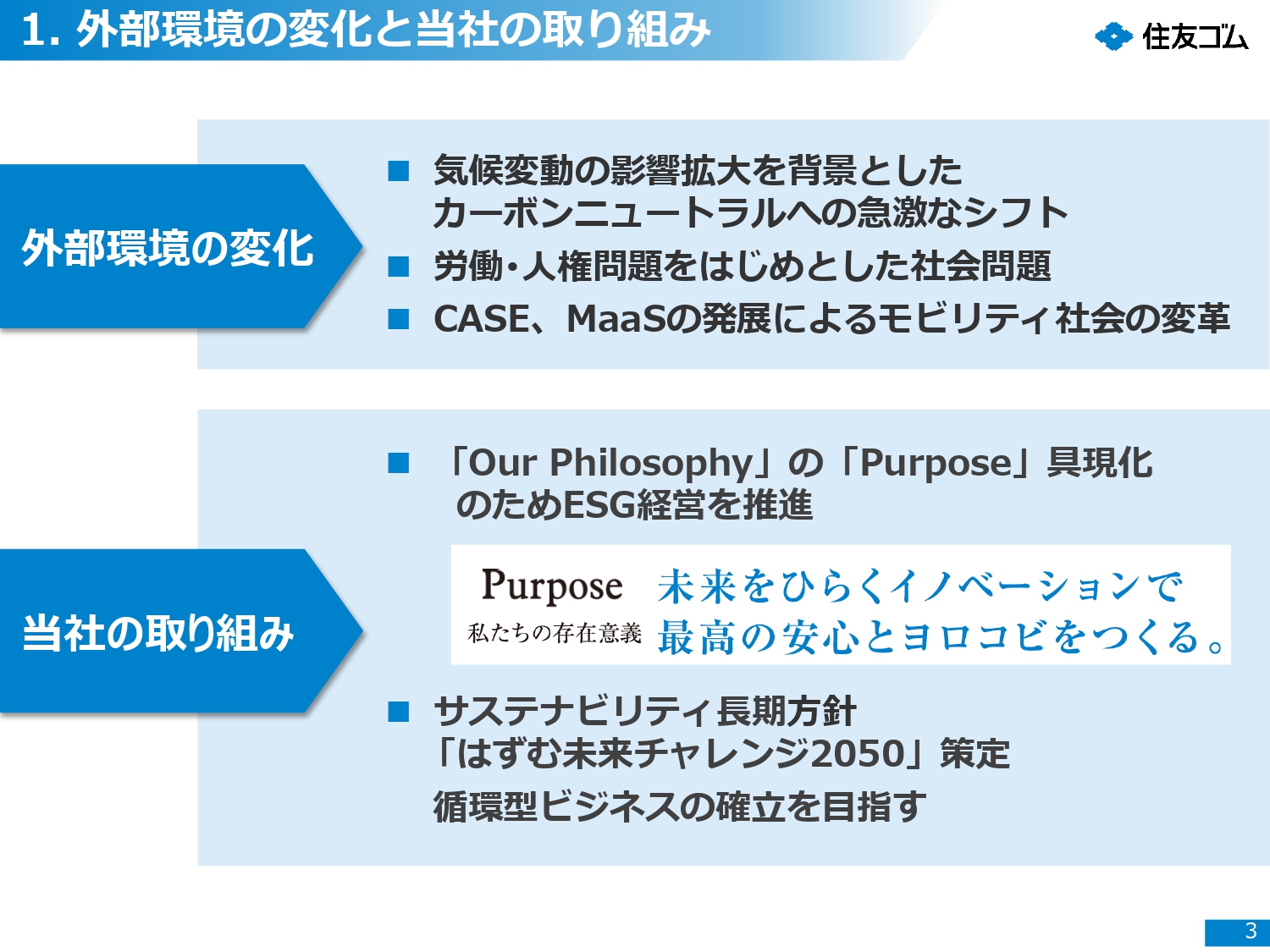 1. 外部環境の変化と当社の取り組み

住友ゴム

外部環境の変化

■ 気候変動の影響拡大を背景としたカーボンニュートラルへの急激なシフト

■ 労働･人権問題をはじめとした社会問題

■ CASE、MaaSの発展によるモビリティ社会の変革

当社の取り組み

■ 「Our Philosophy」の「Purpose」具現化のためESG経営を推進

Purpose
私たちの存在意義

未来をひらくイノベーションで
最高の安心とヨロコビをつくる。

■ サステナビリティ長期方針「はずむ未来チャレンジ2050」策定
循環型ビジネスの確立を目指す

3